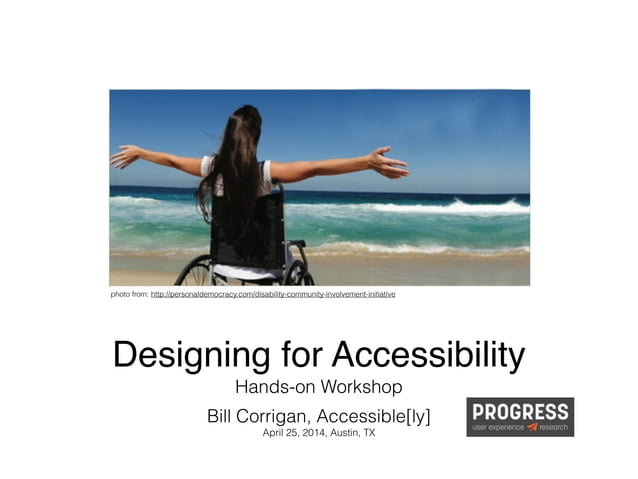 photo from: http://personaldemocracy.com/disability-community-involvement-initiative

Designing for Accessibility

Hands-on Workshop

Bill Corrigan, Accessible[ly]

April 25, 2014, Austin, TX

PROGRESS
user experience research